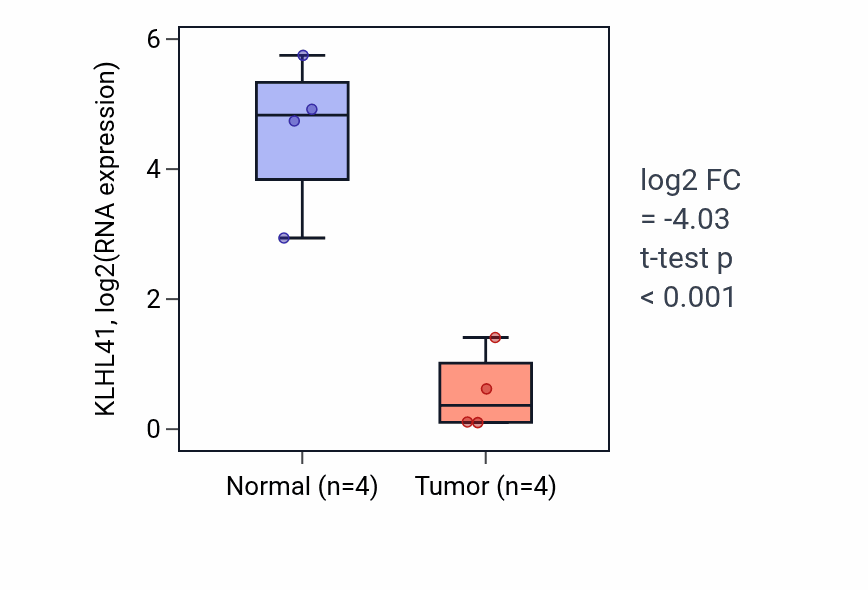 KLHL41, log2(RNA expression)

6
4
2
0

Normal (n=4)
Tumor (n=4)

log2 FC
= -4.03
t-test p
< 0.001